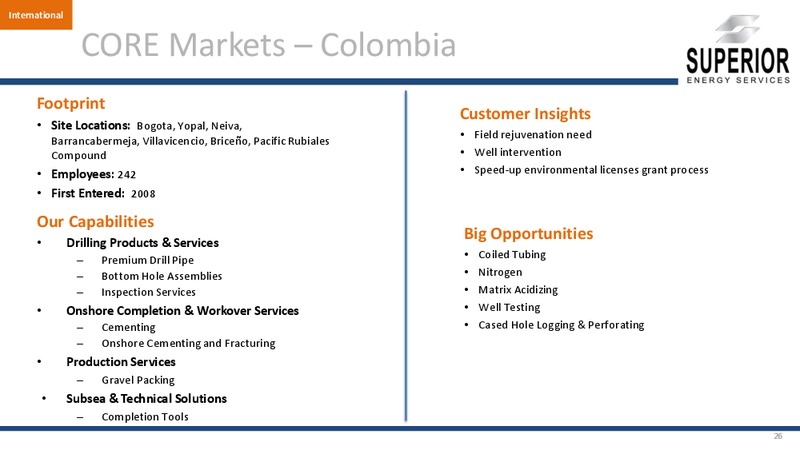 International

CORE Markets – Colombia

SUPERIOR
ENERGY SERVICES

Footprint
• Site Locations: Bogota, Yopal, Neiva, Barrancabermeja, Villavicencio, Briceño, Pacific Rubiales Compound
• Employees: 242
• First Entered: 2008

Our Capabilities
• Drilling Products & Services
– Premium Drill Pipe
– Bottom Hole Assemblies
– Inspection Services
• Onshore Completion & Workover Services
– Cementing
– Onshore Cementing and Fracturing
• Production Services
– Gravel Packing
• Subsea & Technical Solutions
– Completion Tools

Customer Insights
• Field rejuvenation need
• Well intervention
• Speed-up environmental licenses grant process

Big Opportunities
• Coiled Tubing
• Nitrogen
• Matrix Acidizing
• Well Testing
• Cased Hole Logging & Perforating

26